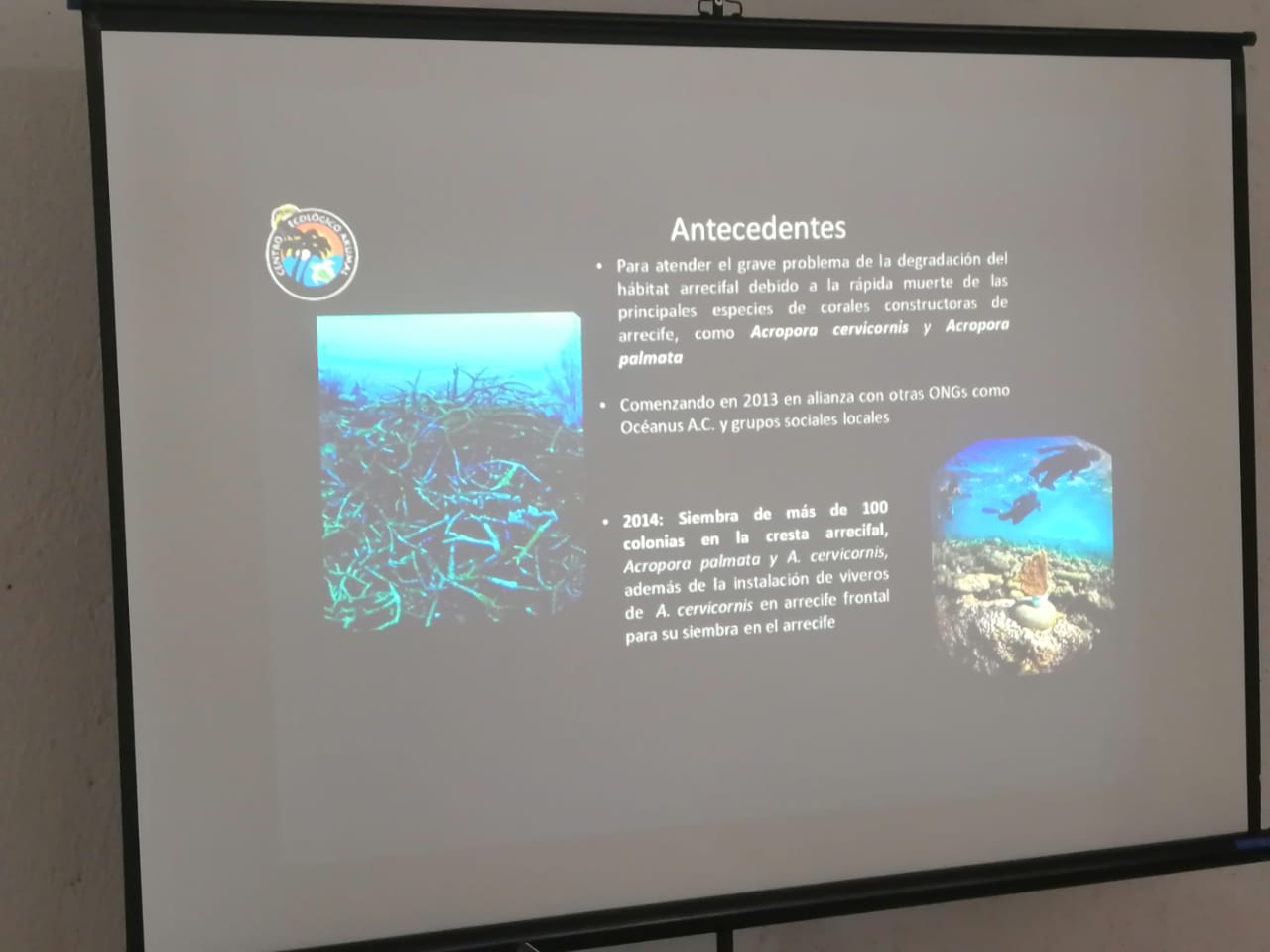 CENTRO ECOLÓGICO AKUMAL

Antecedentes

• Para atender el grave problema de la degradación del hábitat arrecifal debido a la rápida muerte de las principales especies de corales constructoras de arrecife, como Acropora cervicornis y Acropora palmata

• Comenzando en 2013 en alianza con otras ONGs como Océanus A.C. y grupos sociales locales

• 2014: Siembra de más de 100 colonias en la cresta arrecifal, Acropora palmata y A. cervicornis, además de la instalación de viveros de A. cervicornis en arrecife frontal para su siembra en el arrecife